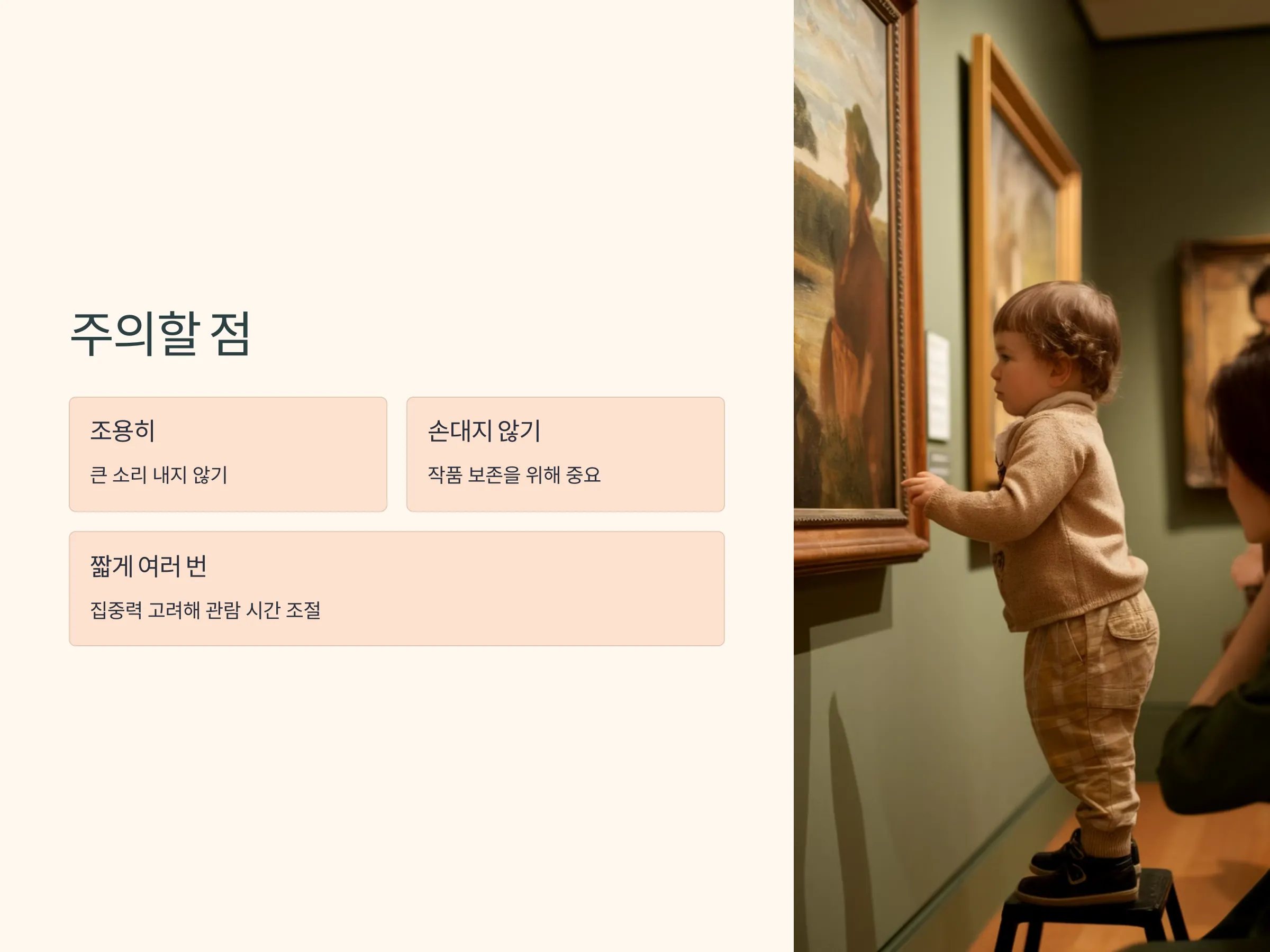 주의할 점

조용히

큰 소리 내지 않기

손대지 않기

작품 보존을 위해 중요

짧게 여러 번

집중력 고려해 관람 시간 조절